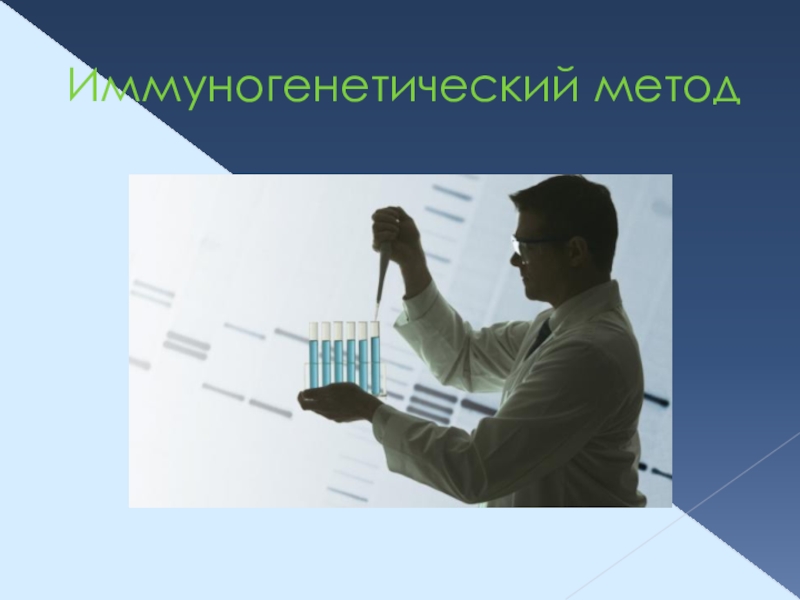 Иммуногенетический метод